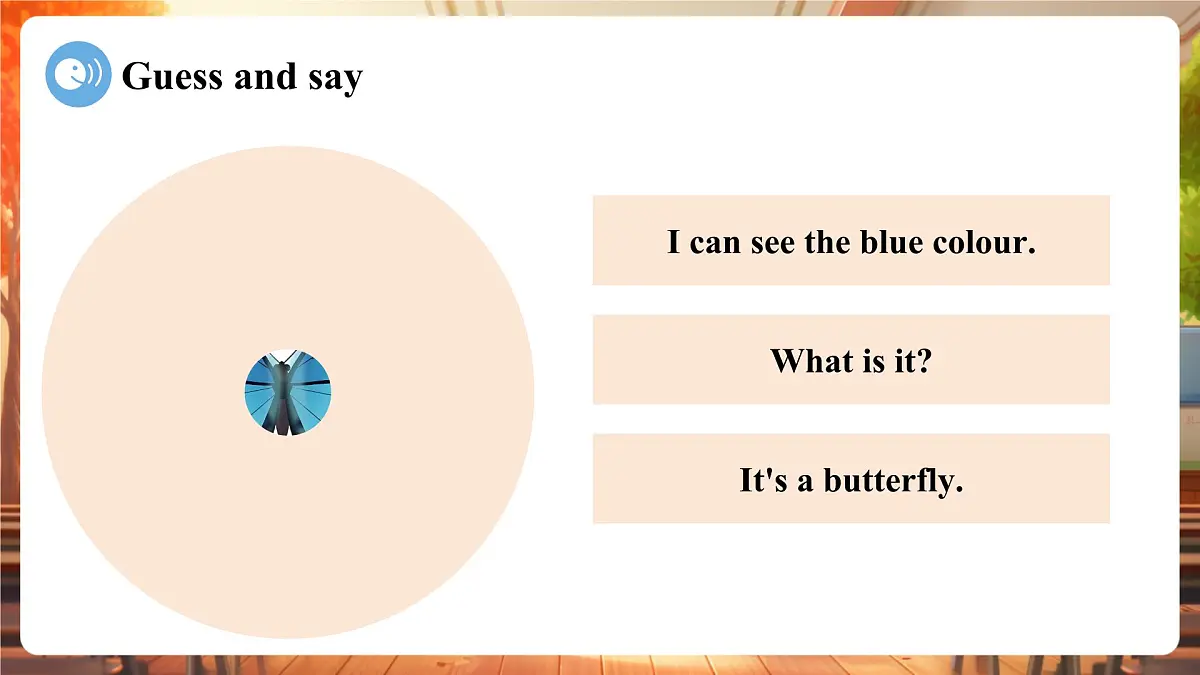 Guess and say

I can see the blue colour.

What is it?

It's a butterfly.